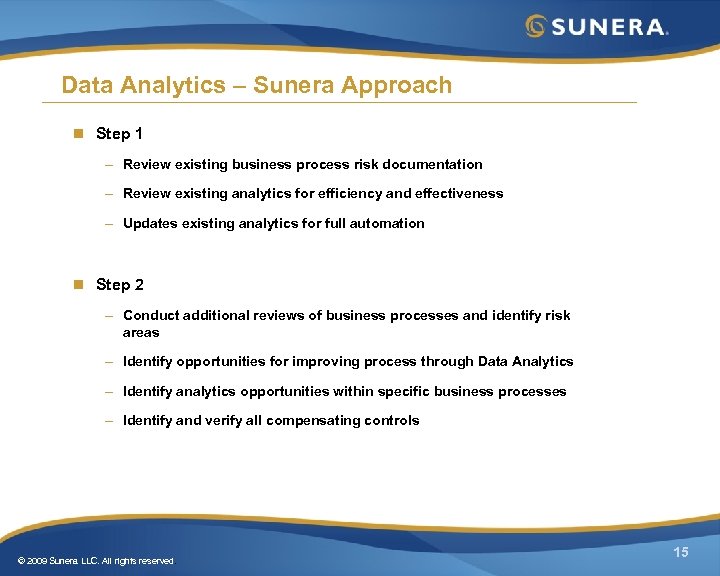 SUNERA.

Data Analytics – Sunera Approach

Step 1

– Review existing business process risk documentation

– Review existing analytics for efficiency and effectiveness

– Updates existing analytics for full automation

Step 2

– Conduct additional reviews of business processes and identify risk areas

– Identify opportunities for improving process through Data Analytics

– Identify analytics opportunities within specific business processes

– Identify and verify all compensating controls

© 2009 Sunera LLC. All rights reserved

15